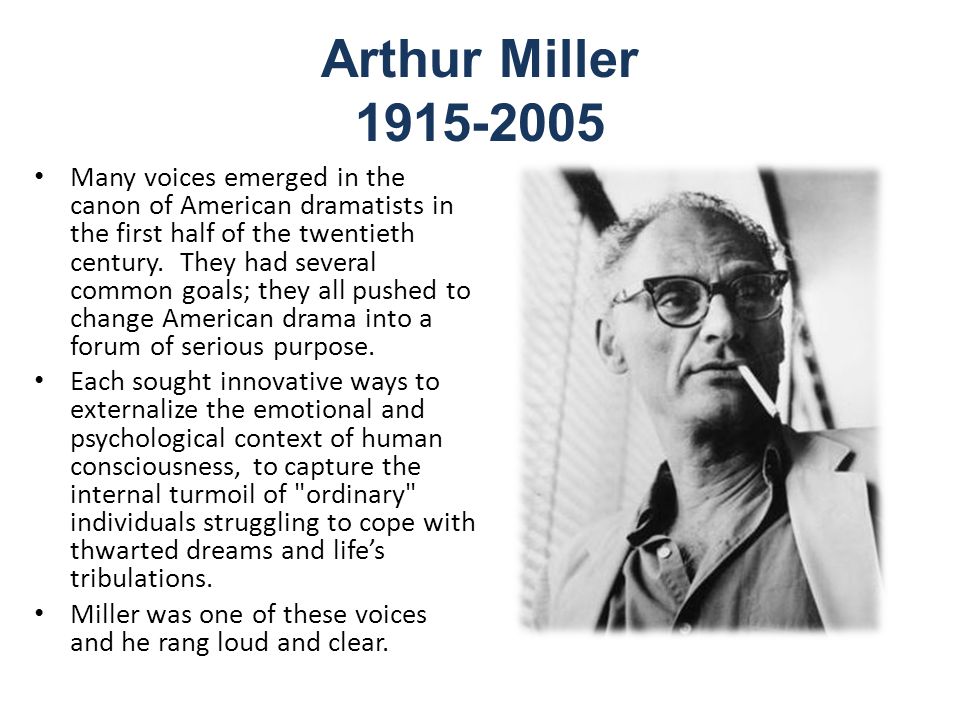 Arthur Miller
1915-2005

• Many voices emerged in the canon of American dramatists in the first half of the twentieth century. They had several common goals; they all pushed to change American drama into a forum of serious purpose.
• Each sought innovative ways to externalize the emotional and psychological context of human consciousness, to capture the internal turmoil of "ordinary" individuals struggling to cope with thwarted dreams and life's tribulations.
• Miller was one of these voices and he rang loud and clear.